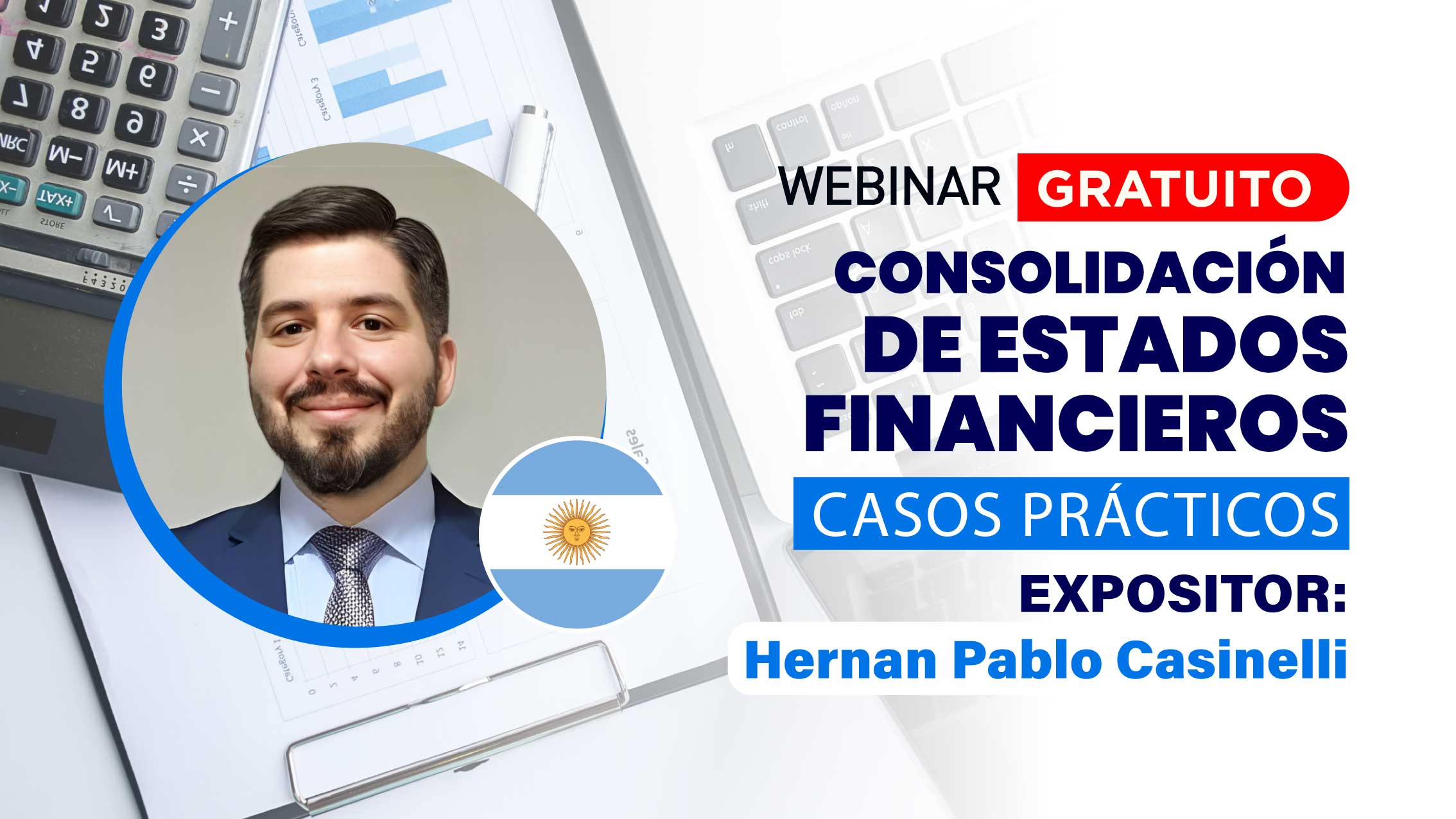 WEBINAR GRATUITO

CONSOLIDACIÓN DE ESTADOS FINANCIEROS

CASOS PRÁCTICOS

EXPOSITOR:

Hernan Pablo Casinelli